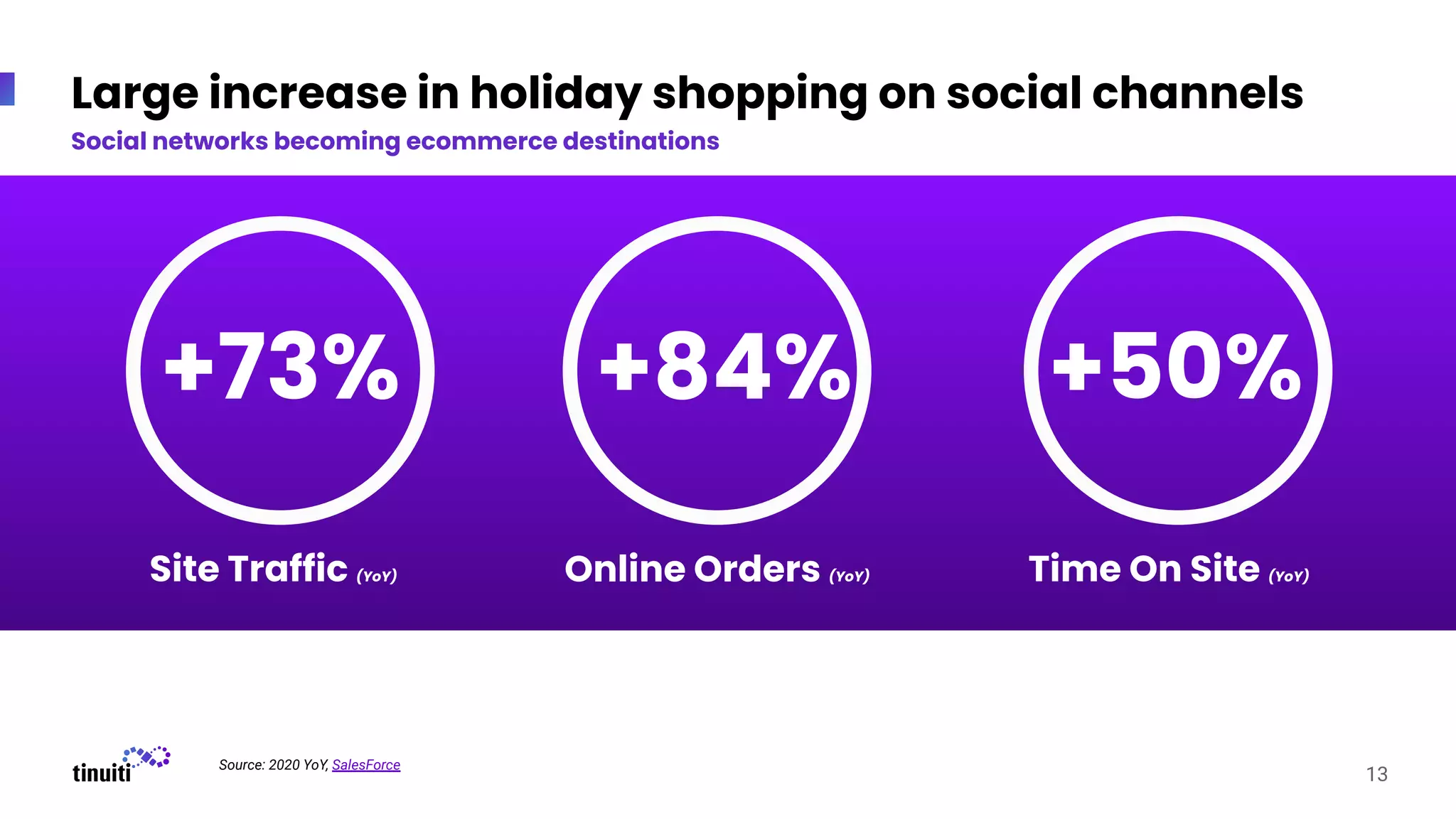 Large increase in holiday shopping on social channels
Social networks becoming ecommerce destinations

+73%
Site Traffic (YoY)

+84%
Online Orders (YoY)

+50%
Time On Site (YoY)

tinuiti

Source: 2020 YoY, SalesForce

13